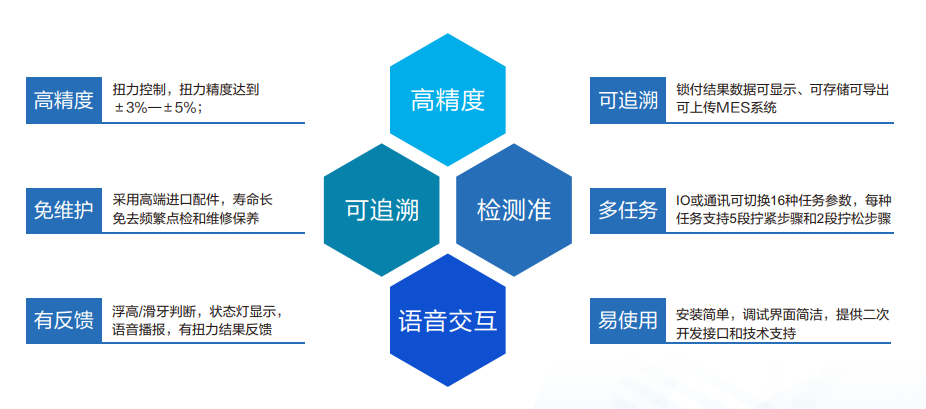 高精度

扭力控制，扭力精度达到 ±3%—±5%；

免维护

采用高端进口配件，寿命长 免去频繁点检和维修保养

有反馈

浮高/滑牙判断，状态灯显示，语音播报，有扭力结果反馈

高精度

可追溯

检测准

语音交互

可追溯

锁付结果数据可显示、可存储可导出 可上传MES系统

多任务

IO或通讯可切换16种任务参数，每种任务支持5段拧紧步骤和2段拧松步骤

易使用

安装简单，调试界面简洁，提供二次开发接口和技术支持